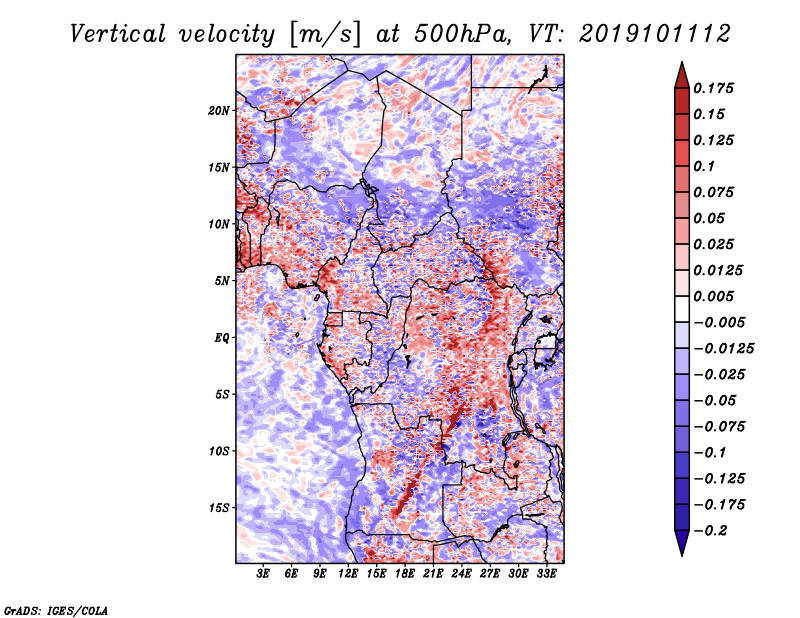 Vertical velocity [m/s] at 500hPa, VT: 2019101112

20N
15N
10N
5N
EQ
5S
10S
15S

3E 6E 9E 12E 15E 18E 21E 24E 27E 30E 33E

0.175
0.15
0.125
0.1
0.075
0.05
0.025
0.0125
0.005
−0.005
−0.0125
−0.025
−0.05
−0.075
−0.1
−0.125
−0.175
−0.2

GrADS: IGES/COLA